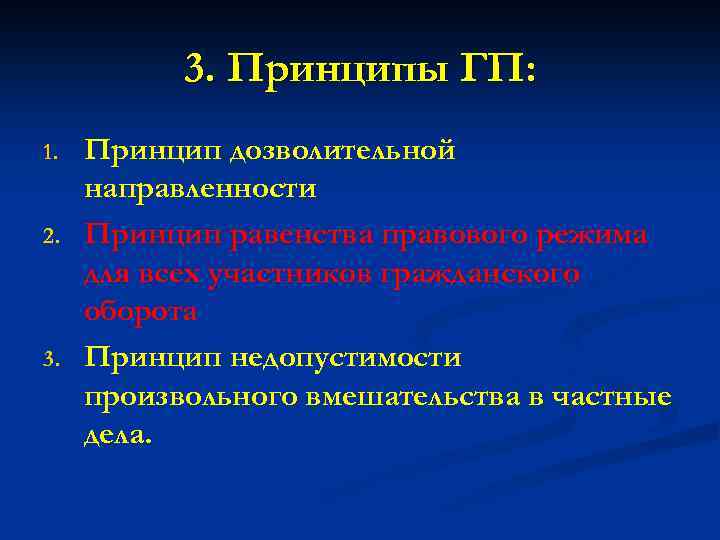 3. Принципы ГП:

1. Принцип дозволительной направленности
2. Принцип равенства правового режима для всех участников гражданского оборота
3. Принцип недопустимости произвольного вмешательства в частные дела.